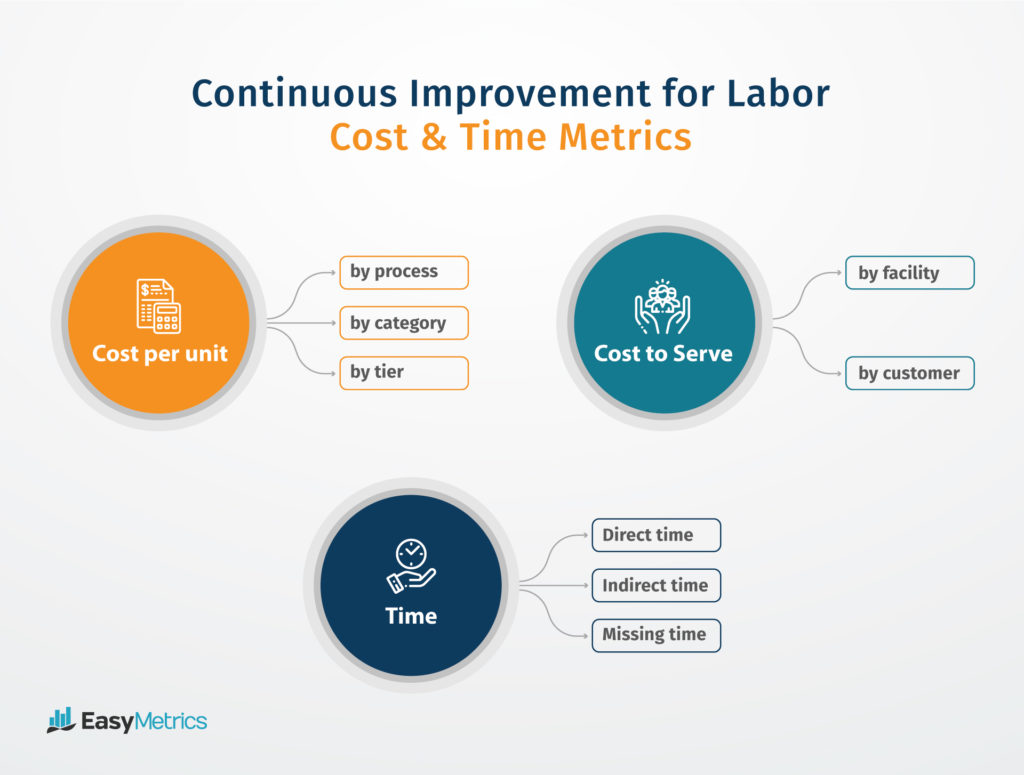 Continuous Improvement for Labor
Cost & Time Metrics

Cost per unit

by process

by category

by tier

Cost to Serve

by facility

by customer

Time

Direct time

Indirect time

Missing time

EasyMetrics